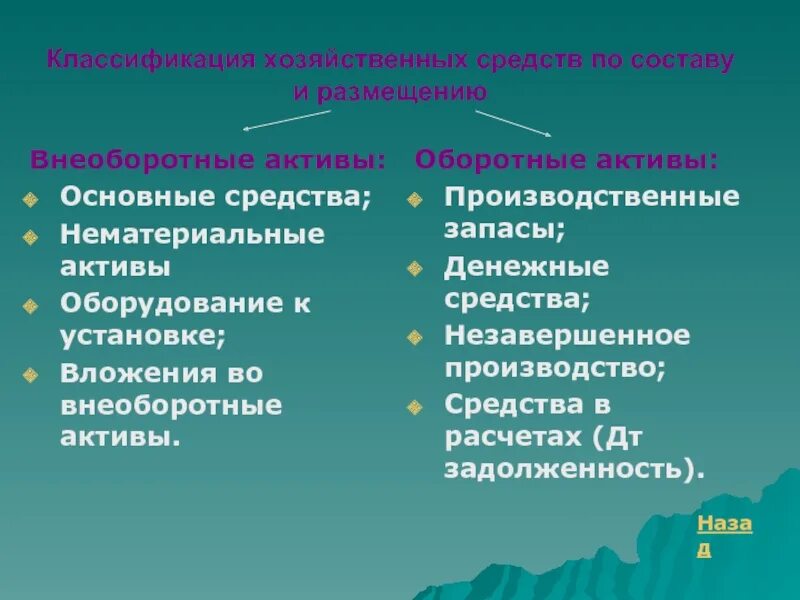 Классификация хозяйственных средств по составу и размещению

Внеоборотные активы:

Основные средства;

Нематериальные активы

Оборудование к установке;

Вложения во внеоборотные активы.

Оборотные активы:

Производственные запасы;

Денежные средства;

Незавершенное производство;

Средства в расчетах (Дт задолженность).

Назад